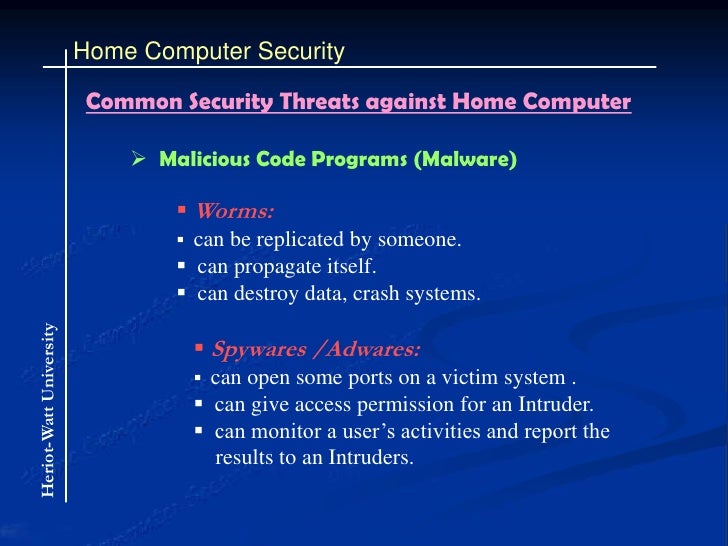 Home Computer Security

Common Security Threats against Home Computer

➢ Malicious Code Programs (Malware)

▪ Worms:
▪ can be replicated by someone.
▪ can propagate itself.
▪ can destroy data, crash systems.

▪ Spywares /Adwares:
▪ can open some ports on a victim system .
▪ can give access permission for an Intruder.
▪ can monitor a user's activities and report the results to an Intruders.

Heriot-Watt University